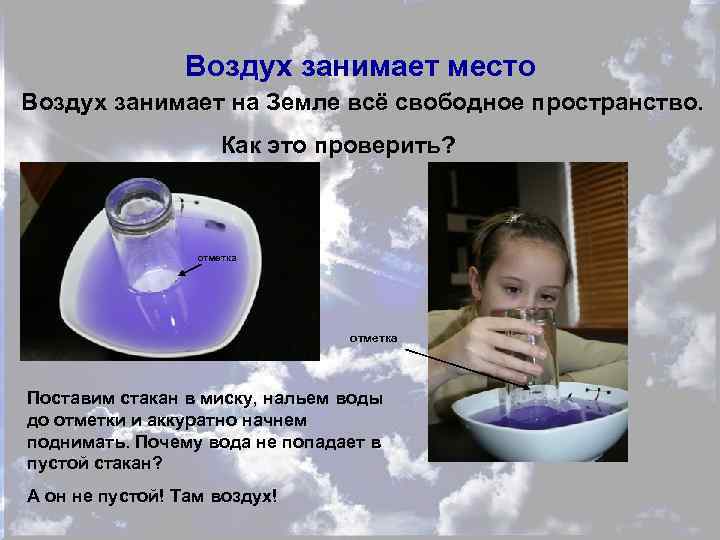 Воздух занимает место

Воздух занимает на Земле всё свободное пространство.

Как это проверить?

отметка

отметка

Поставим стакан в миску, нальем воды до отметки и аккуратно начнем поднимать. Почему вода не попадает в пустой стакан?

А он не пустой! Там воздух!